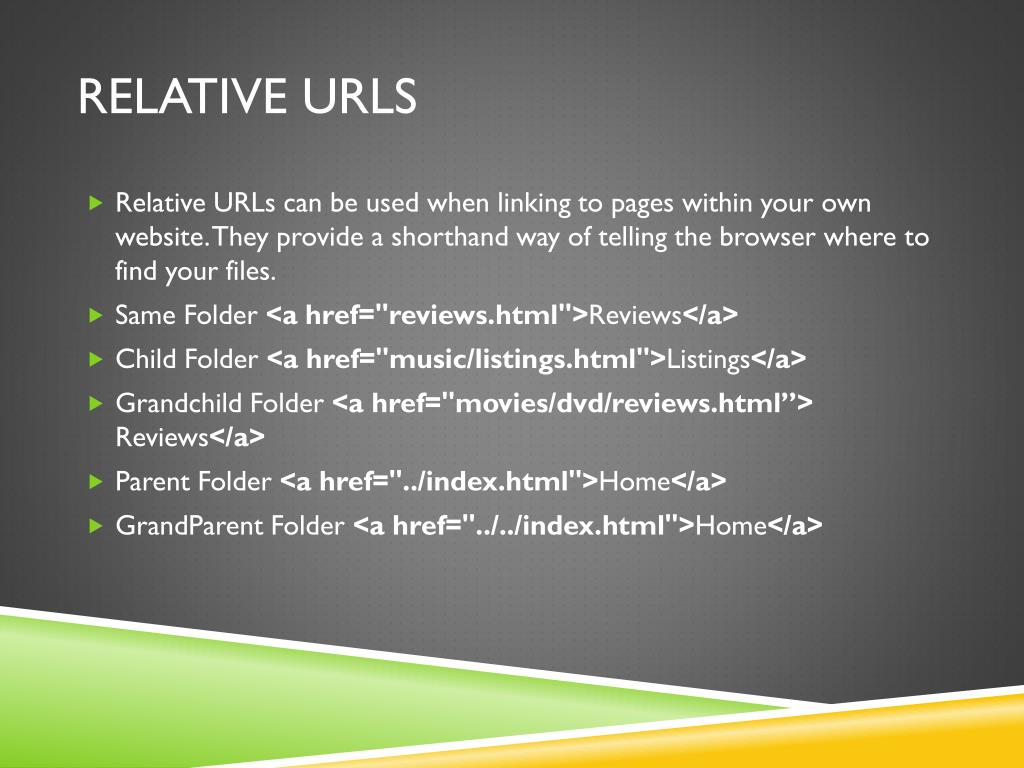 RELATIVE URLS

Relative URLs can be used when linking to pages within your own website. They provide a shorthand way of telling the browser where to find your files.

Same Folder <a href="reviews.html">Reviews</a>

Child Folder <a href="music/listings.html">Listings</a>

Grandchild Folder <a href="movies/dvd/reviews.html”> Reviews</a>

Parent Folder <a href="../index.html">Home</a>

GrandParent Folder <a href="../../index.html">Home</a>